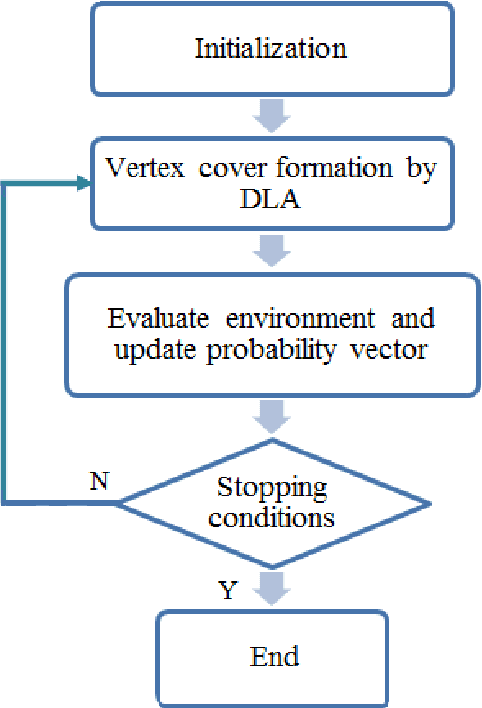 Initialization

Vertex cover formation by DLA

Evaluate environment and update probability vector

N

Stopping conditions

Y

End